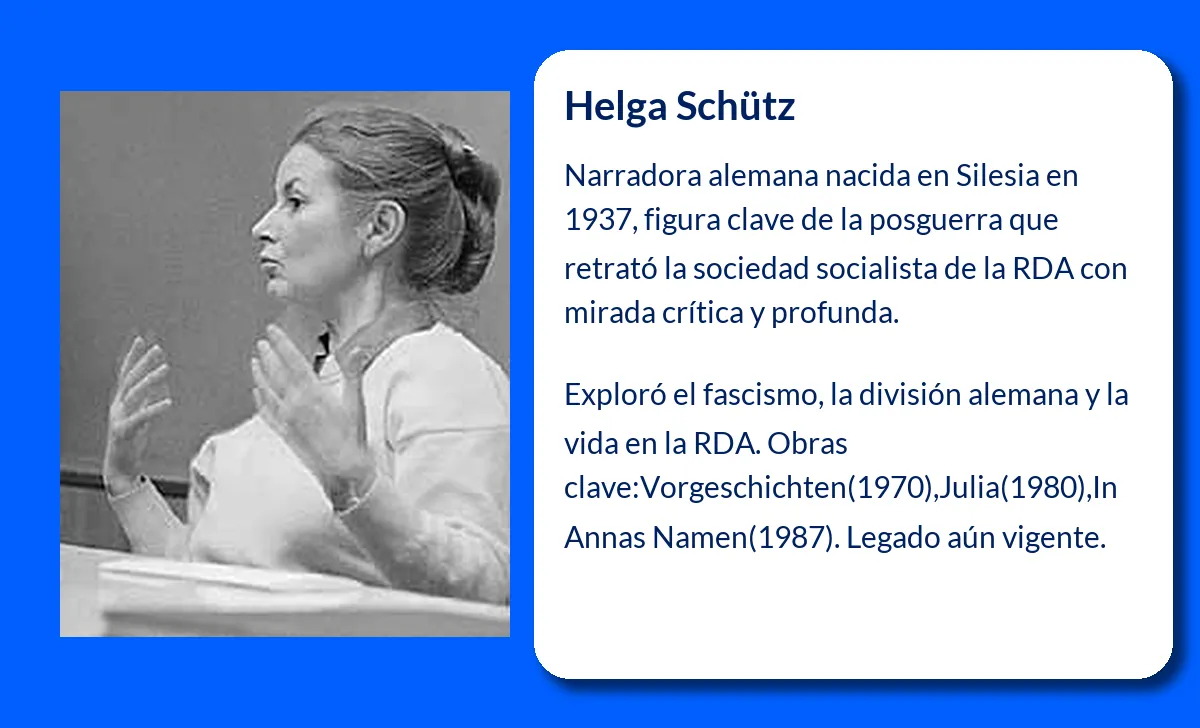 Helga Schütz

Narradora alemana nacida en Silesia en 1937, figura clave de la posguerra que retrató la sociedad socialista de la RDA con mirada crítica y profunda.

Exploró el fascismo, la división alemana y la vida en la RDA. Obras clave:Vorgeschichten(1970),Julia(1980),In Annas Namen(1987). Legado aún vigente.